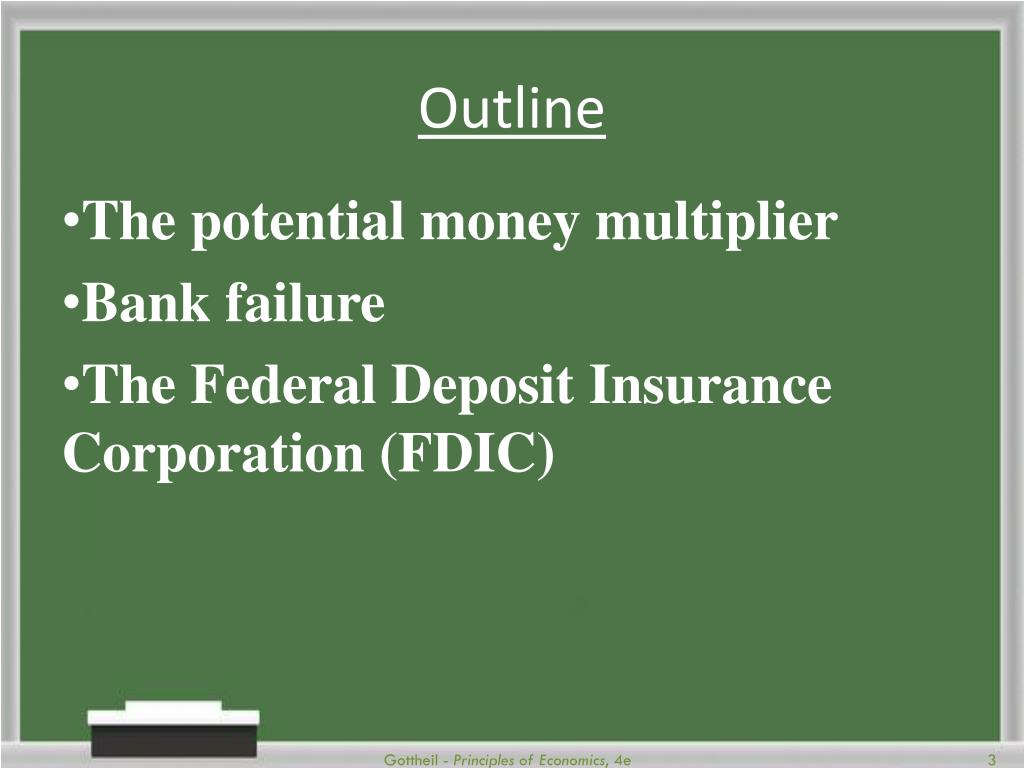 Outline

•The potential money multiplier

•Bank failure

•The Federal Deposit Insurance Corporation (FDIC)

Gottheil - Principles of Economics, 4e

3